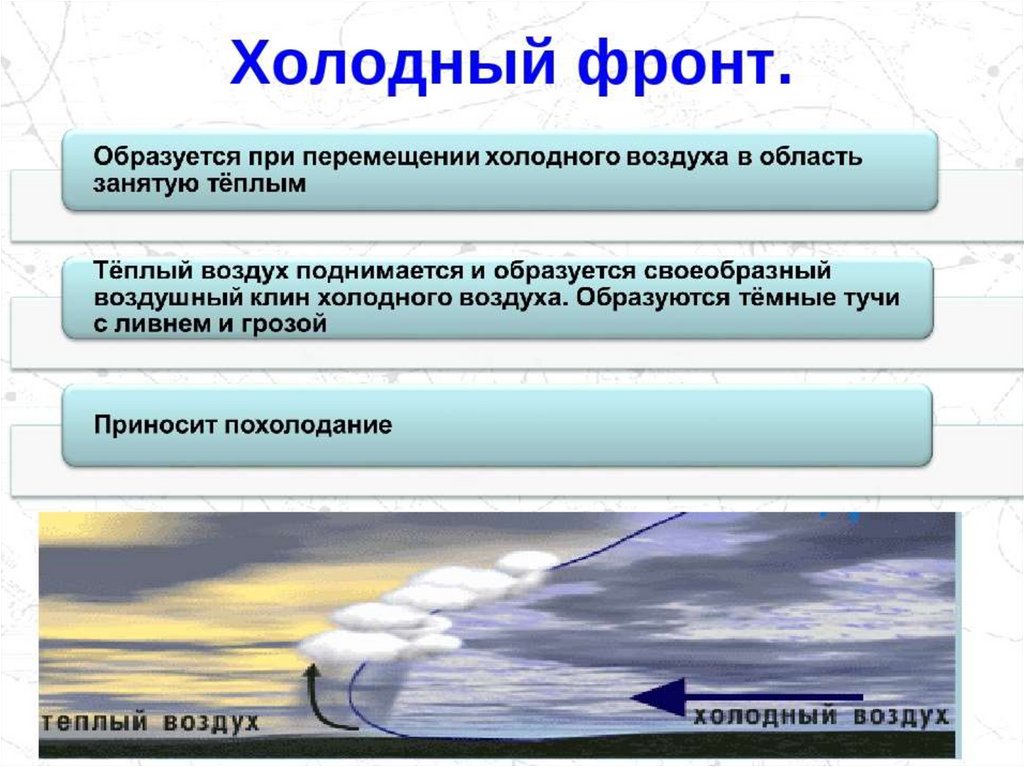 Холодный фронт.

Образуется при перемещении холодного воздуха в область занятую тёплым

Тёплый воздух поднимается и образуется своеобразный воздушный клин холодного воздуха. Образуются тёмные тучи с ливнем и грозой

Приносит похолодание

теплый воздух

холодный воздух